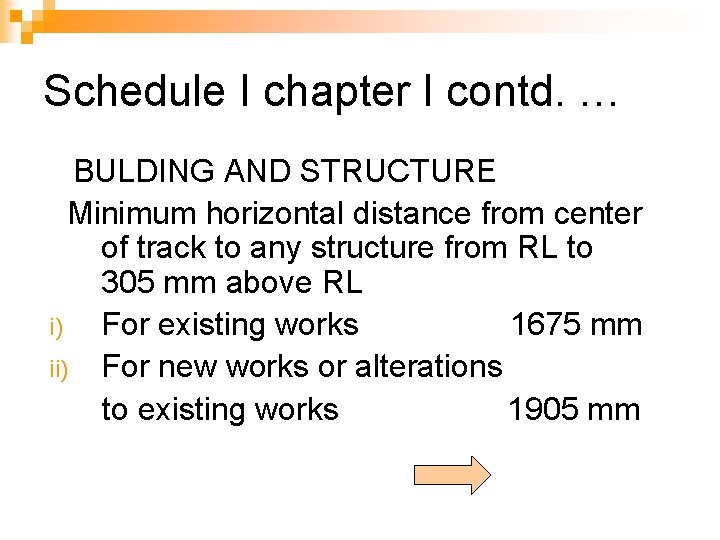 Schedule I chapter I contd. …

BULDING AND STRUCTURE

Minimum horizontal distance from center of track to any structure from RL to 305 mm above RL

i) For existing works 1675 mm

ii) For new works or alterations to existing works 1905 mm